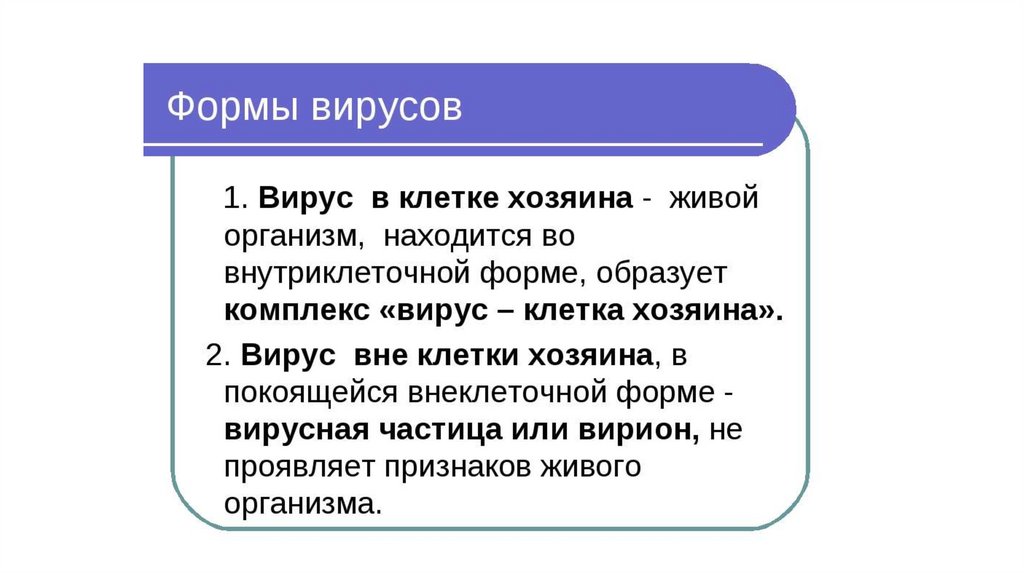 Формы вирусов

1. Вирус в клетке хозяина - живой организм, находится во внутриклеточной форме, образует комплекс «вирус – клетка хозяина».

2. Вирус вне клетки хозяина, в покоящейся внеклеточной форме - вирусная частица или вирион, не проявляет признаков живого организма.